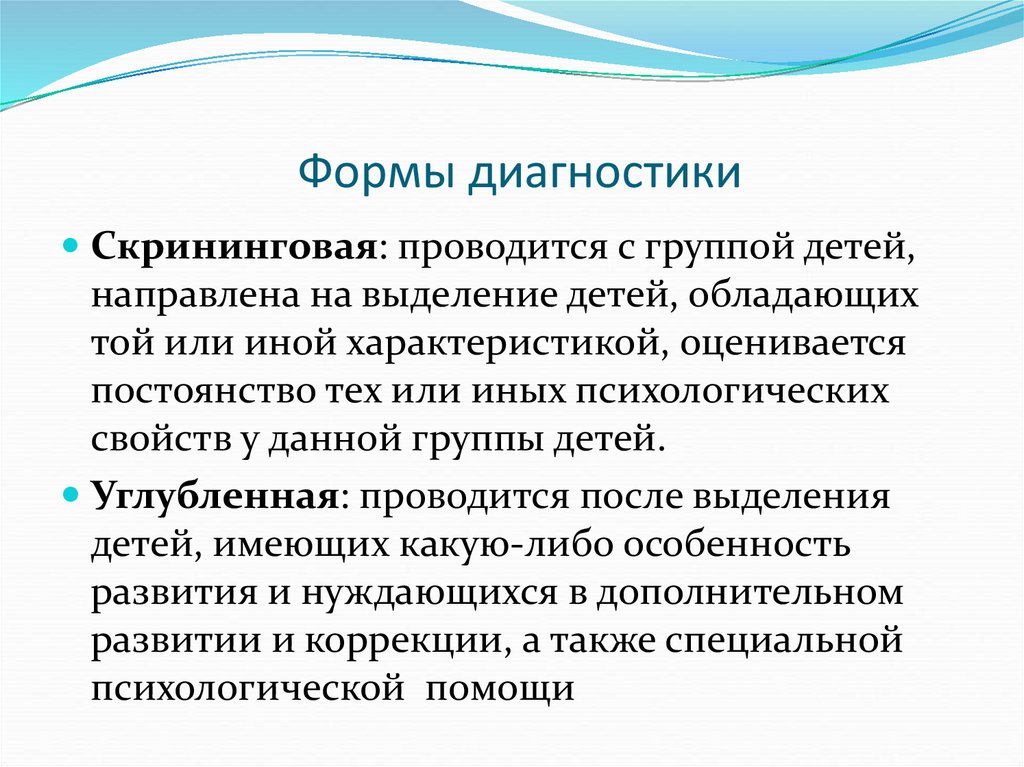 Формы диагностики

Скрининговая: проводится с группой детей, направлена на выделение детей, обладающих той или иной характеристикой, оценивается постоянство тех или иных психологических свойств у данной группы детей.

Углубленная: проводится после выделения детей, имеющих какую-либо особенность развития и нуждающихся в дополнительном развитии и коррекции, а также специальной психологической помощи